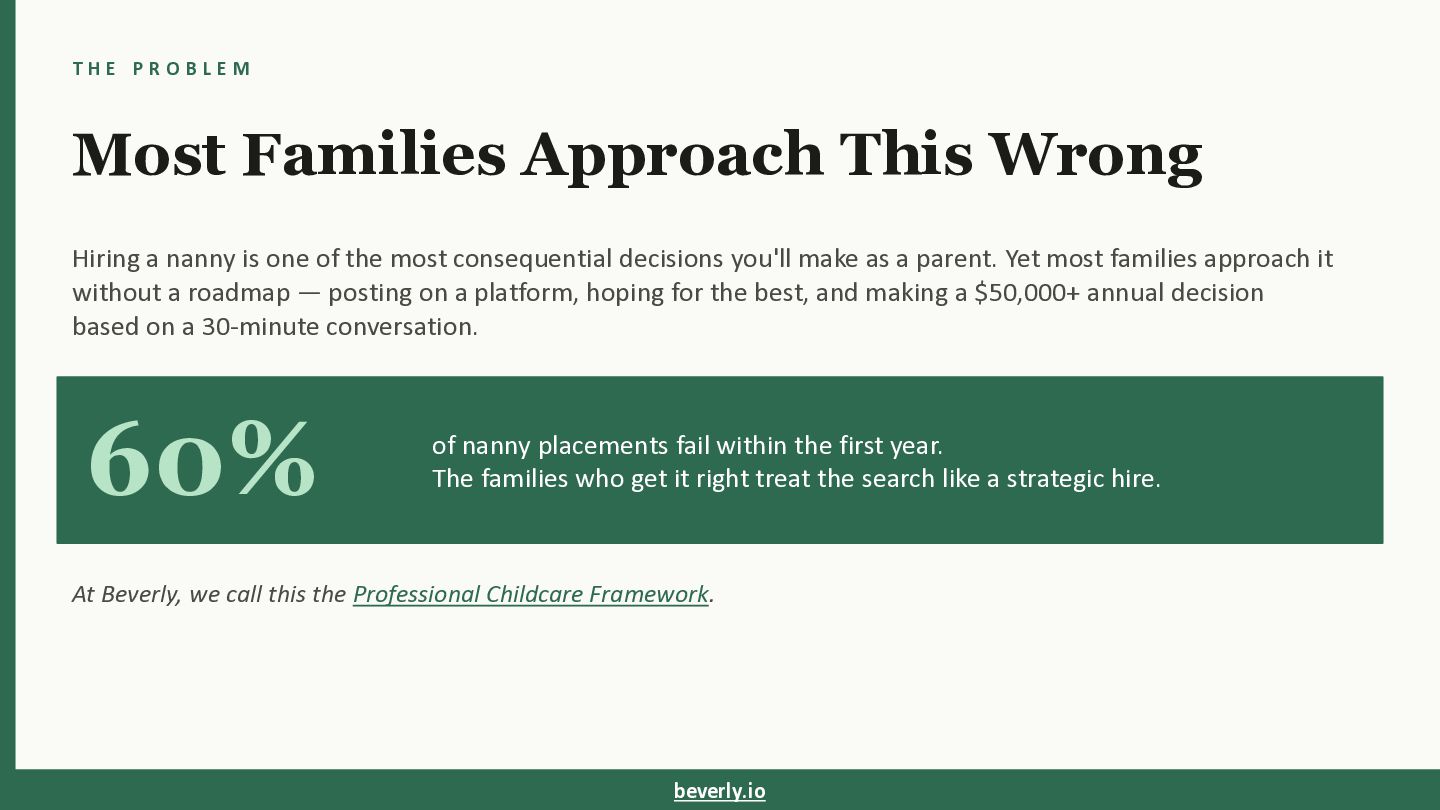 THE PROBLEM

Most Families Approach This Wrong

Hiring a nanny is one of the most consequential decisions you'll make as a parent. Yet most families approach it without a roadmap — posting on a platform, hoping for the best, and making a \$50,000+ annual decision based on a 30-minute conversation.

60%

of nanny placements fail within the first year.
The families who get it right treat the search like a strategic hire.

At Beverly, we call this the Professional Childcare Framework.

beverly.io